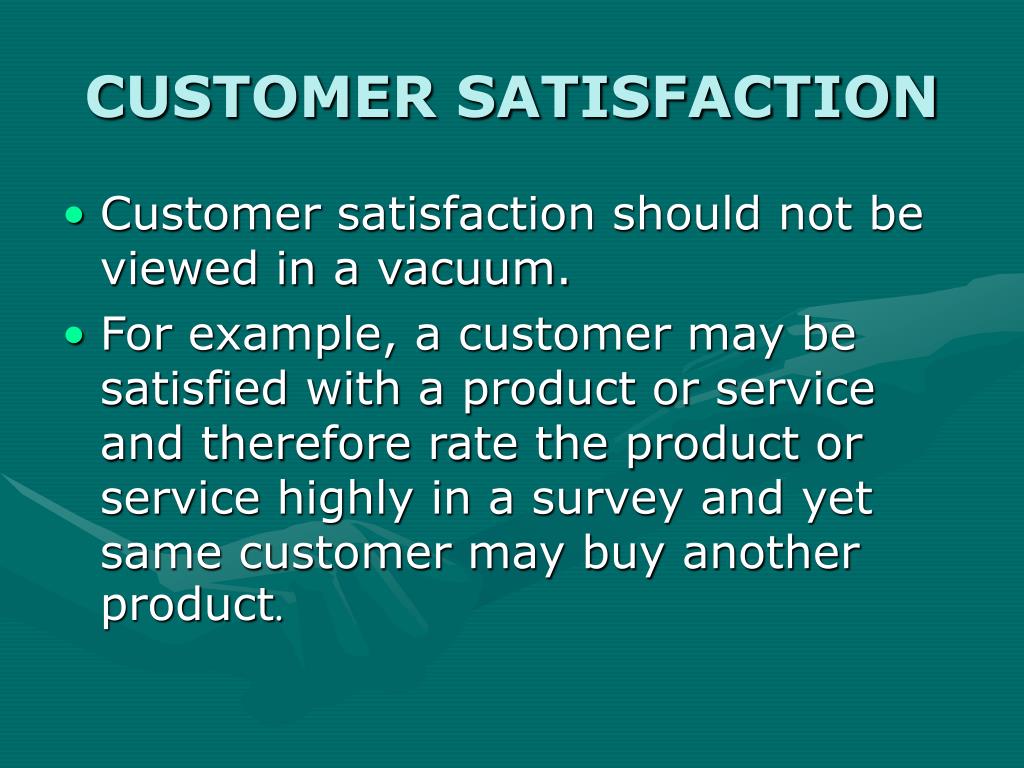 CUSTOMER SATISFACTION

• Customer satisfaction should not be viewed in a vacuum.

• For example, a customer may be satisfied with a product or service and therefore rate the product or service highly in a survey and yet same customer may buy another product.